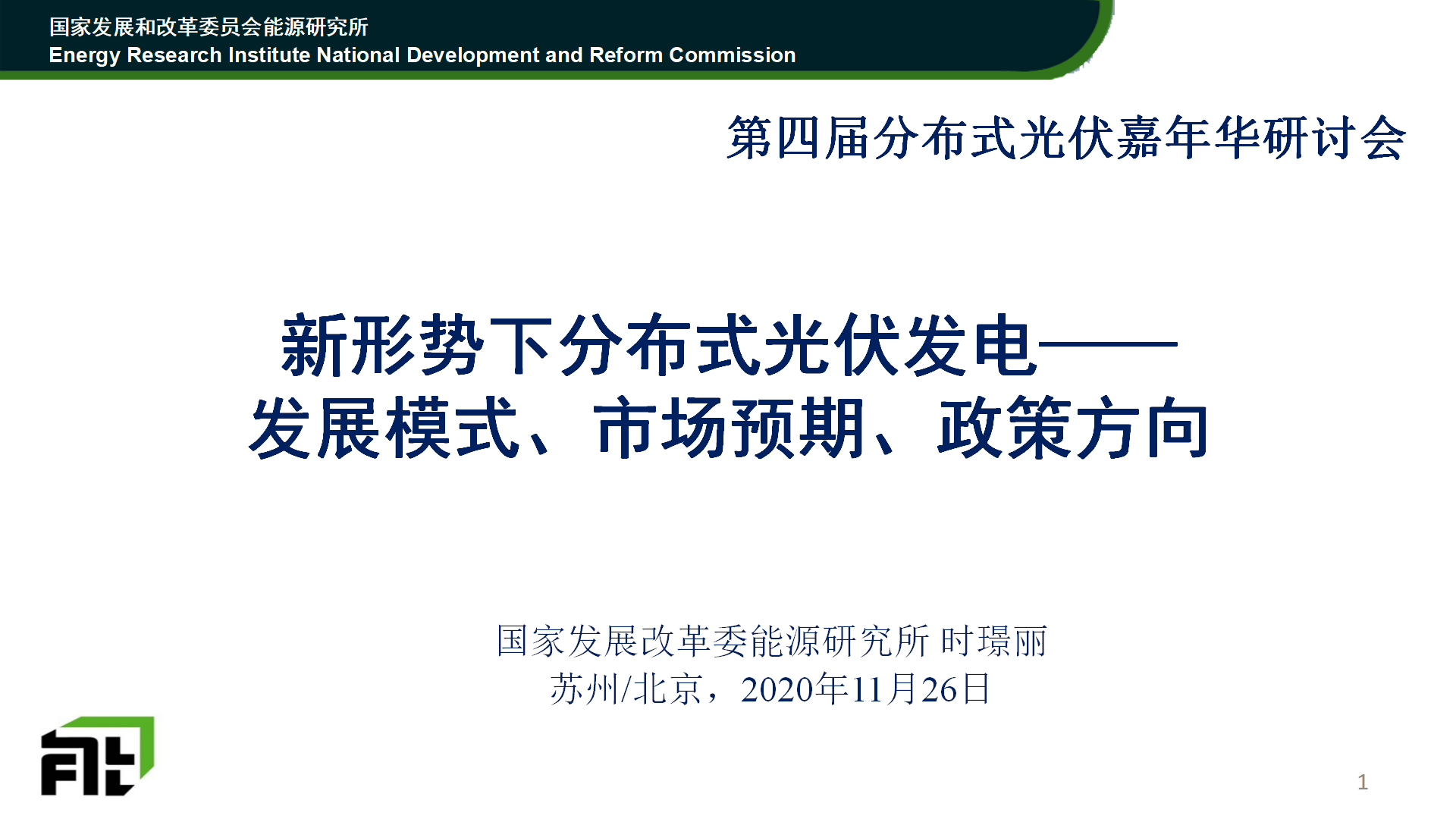 国家发展和改革委员会能源研究所
Energy Research Institute National Development and Reform Commission

第四届分布式光伏嘉年华研讨会

新形势下分布式光伏发电——
发展模式、市场预期、政策方向

国家发展改革委能源研究所 时璟丽
苏州/北京，2020年11月26日

1